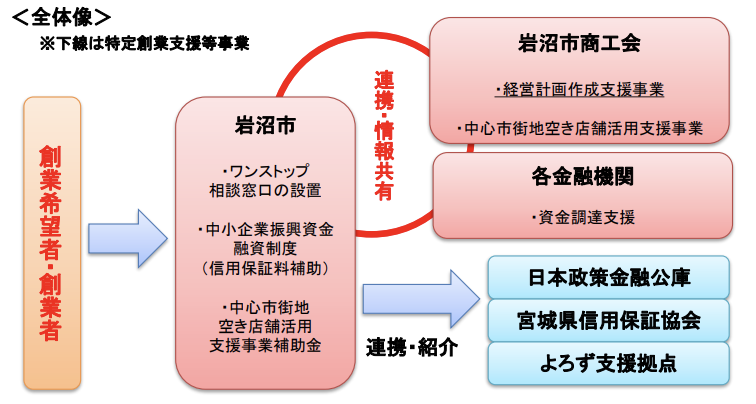 ＜全体像＞
※下線は特定創業支援等事業

創業希望者・創業者

岩沼市

・ワンストップ相談窓口の設置

・中小企業振興資金融資制度（信用保証料補助）

・中心市街地空き店舗活用支援事業補助金

連携・情報共有

岩沼市商工会

・経営計画作成支援事業

・中心市街地空き店舗活用支援事業

各金融機関

・資金調達支援

連携・紹介

日本政策金融公庫

宮城県信用保証協会

よろず支援拠点